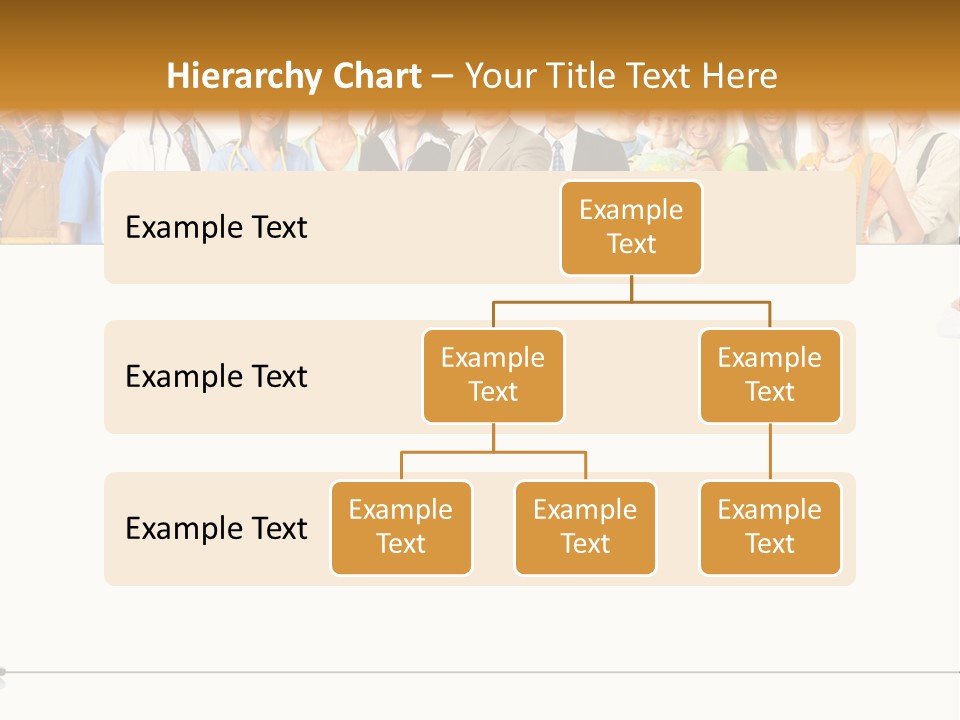 Hierarchy Chart – Your Title Text Here

Example Text

Example Text

Example Text

Example Text

Example Text

Example Text

Example Text

Example Text

Example Text